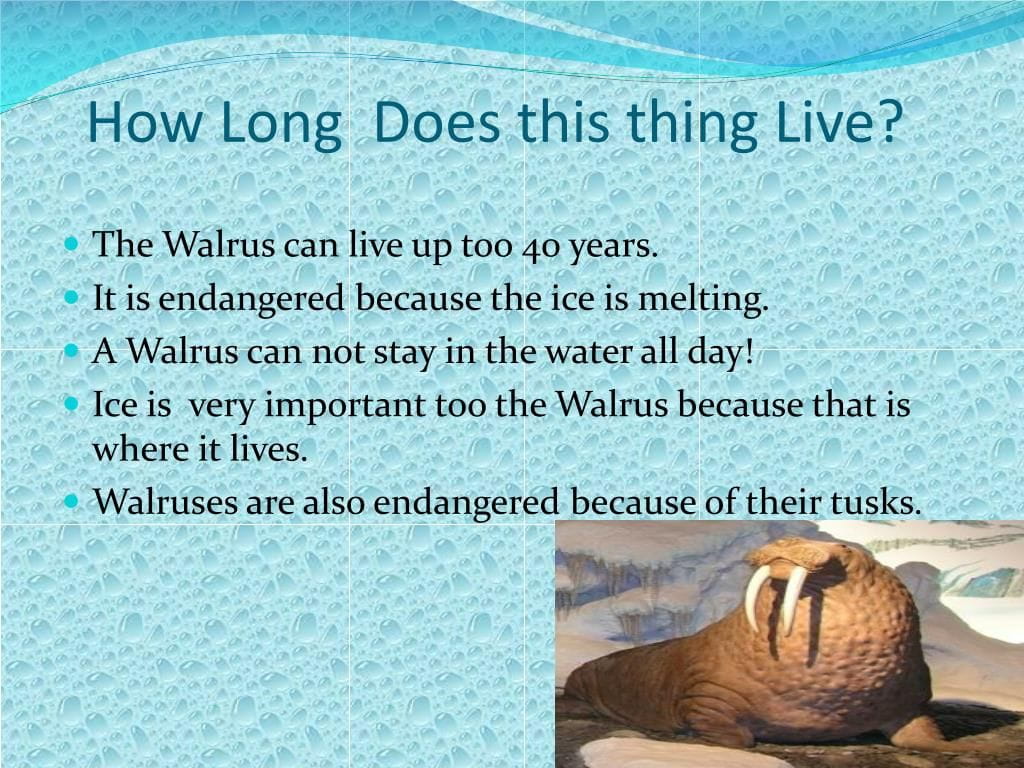 How Long  Does this thing Live?

- The Walrus can live up too 40 years.
- It is endangered because the ice is melting.
- A Walrus can not stay in the water all day!
- Ice is  very important too the Walrus because that is where it lives.
- Walruses are also endangered because of their tusks.